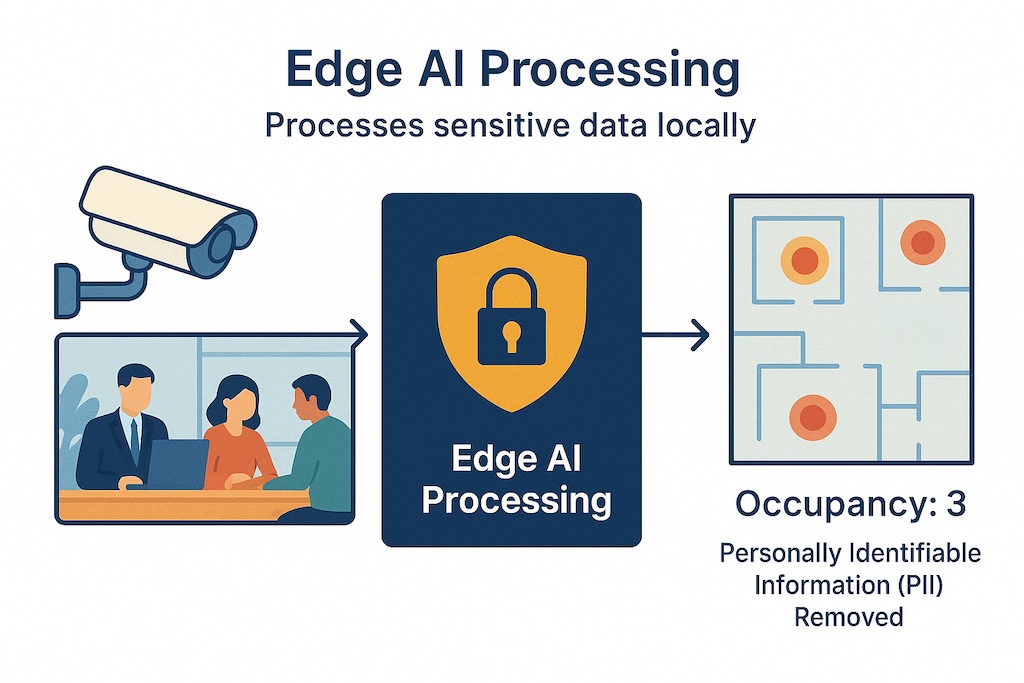 Edge AI Processing
Processes sensitive data locally

Edge AI Processing

Occupancy: 3
Personally Identifiable Information (PII) Removed